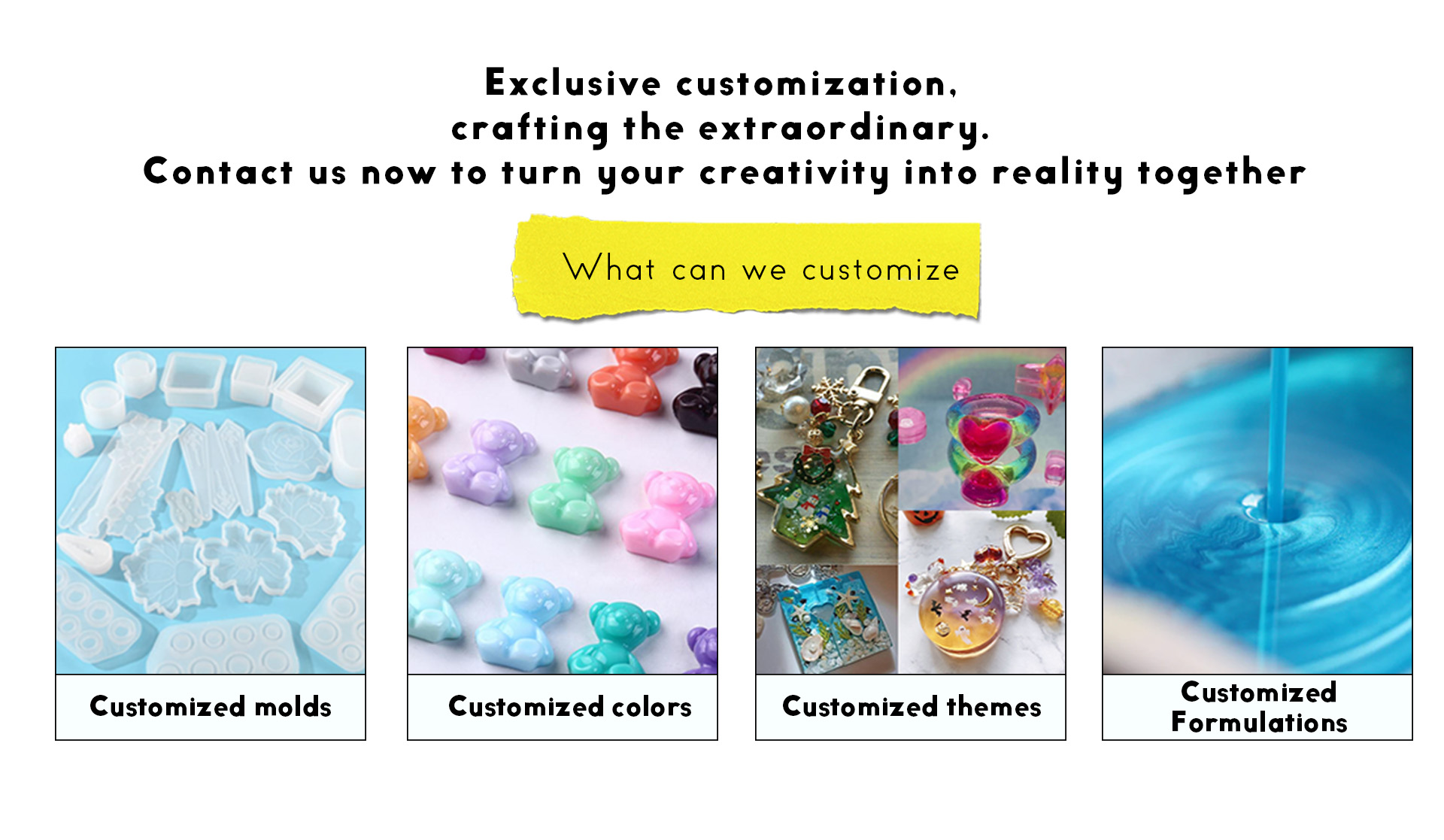 Exclusive customization,
crafting the extraordinary.
Contact us now to turn your creativity into reality together

What can we customize

Customized molds

Customized colors

Customized themes

Customized Formulations